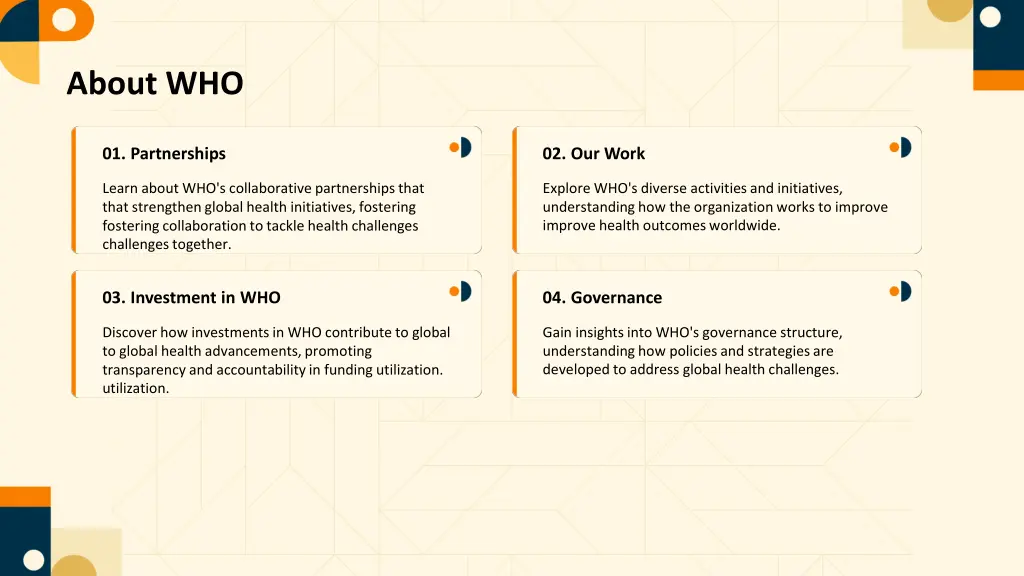 About WHO

01. Partnerships

Learn about WHO's collaborative partnerships that that strengthen global health initiatives, fostering fostering collaboration to tackle health challenges challenges together.

02. Our Work

Explore WHO's diverse activities and initiatives, understanding how the organization works to improve improve health outcomes worldwide.

03. Investment in WHO

Discover how investments in WHO contribute to global to global health advancements, promoting transparency and accountability in funding utilization. utilization.

04. Governance

Gain insights into WHO's governance structure, understanding how policies and strategies are developed to address global health challenges.